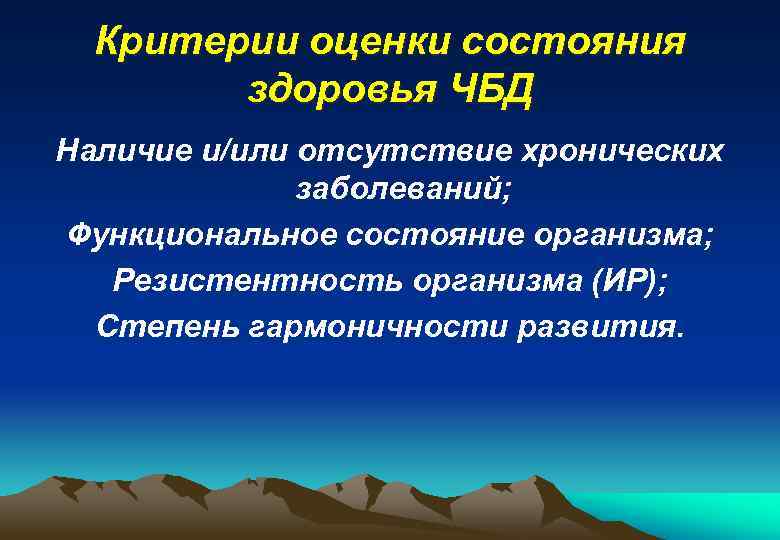 Критерии оценки состояния здоровья ЧБД

Наличие и/или отсутствие хронических заболеваний;

Функциональное состояние организма;

Резистентность организма (ИР);

Степень гармоничности развития.